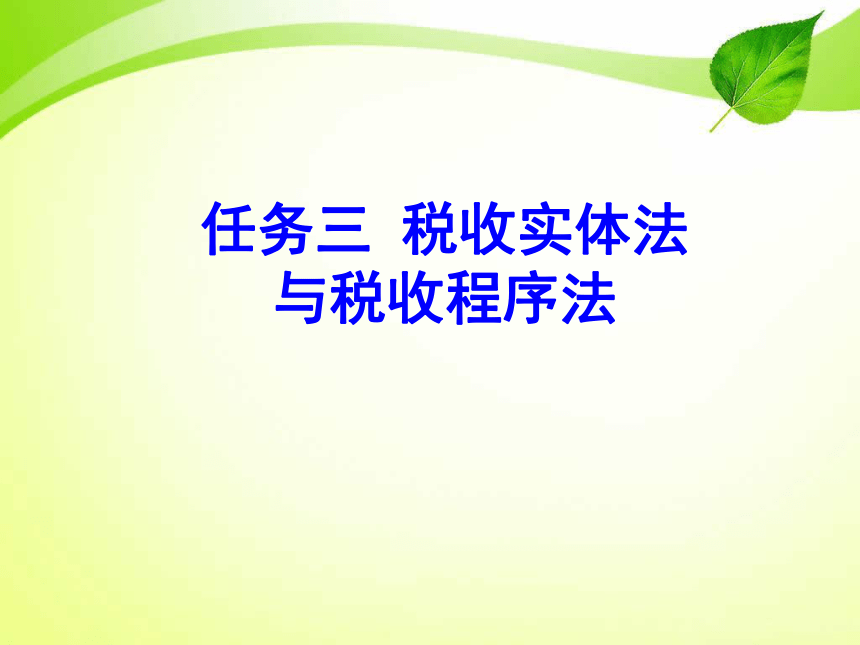 任务三 税收实体法与税收程序法